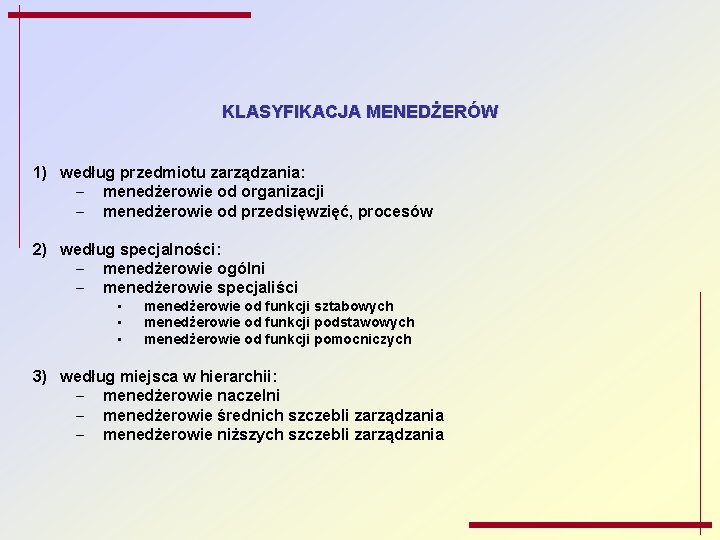 KLASYFIKACJA MENEDŻERÓW

1) według przedmiotu zarządzania:
– menedżerowie od organizacji
– menedżerowie od przedsięwzięć, procesów

2) według specjalności:
– menedżerowie ogólni
– menedżerowie specjaliści
▪ menedżerowie od funkcji sztabowych
▪ menedżerowie od funkcji podstawowych
▪ menedżerowie od funkcji pomocniczych

3) według miejsca w hierarchii:
– menedżerowie naczelni
– menedżerowie średnich szczebli zarządzania
– menedżerowie niższych szczebli zarządzania